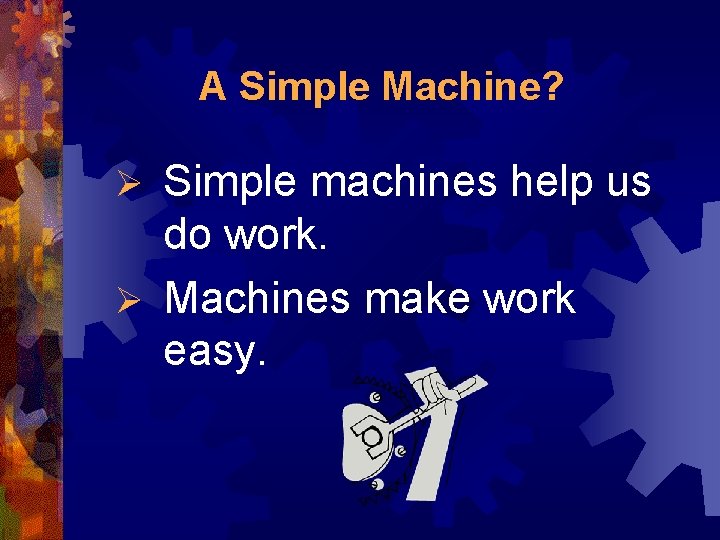 A Simple Machine?

➢ Simple machines help us do work.

➢ Machines make work easy.